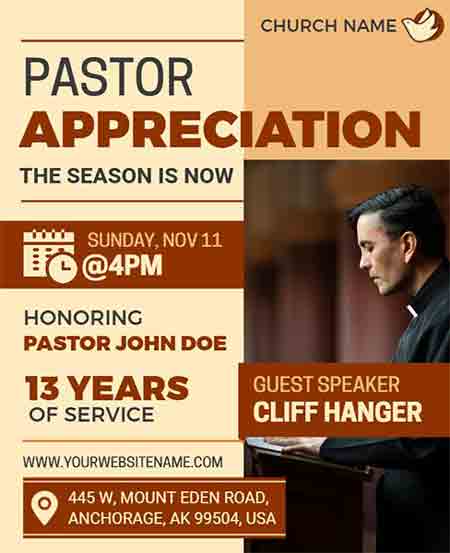 CHURCH NAME

PASTOR
APPRECIATION

THE SEASON IS NOW

SUNDAY, NOV 11
@4PM

HONORING
PASTOR JOHN DOE

13 YEARS
OF SERVICE

GUEST SPEAKER
CLIFF HANGER

WWW.YOURWEBSITENAME.COM

445 W, MOUNT EDEN ROAD,
ANCHORAGE, AK 99504, USA